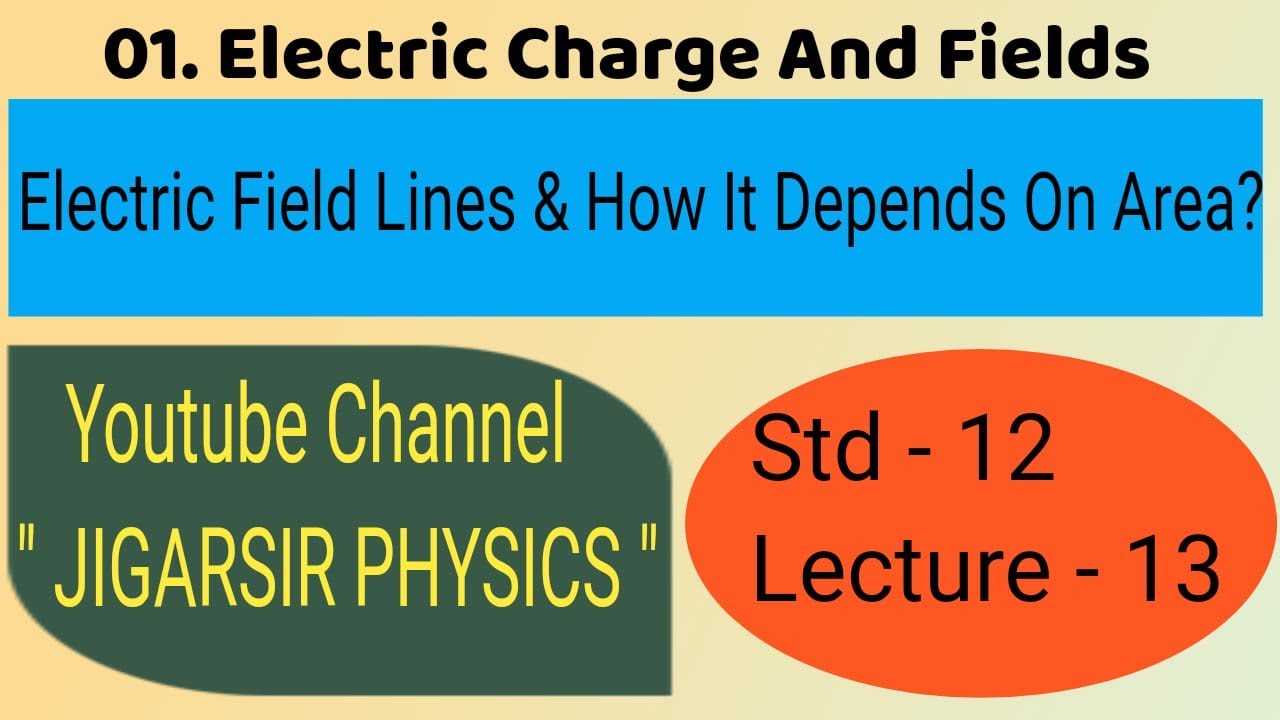 01. Electric Charge And Fields

Electric Field Lines & How It Depends On Area?

Youtube Channel
" JIGARSIR PHYSICS "

Std - 12
Lecture - 13